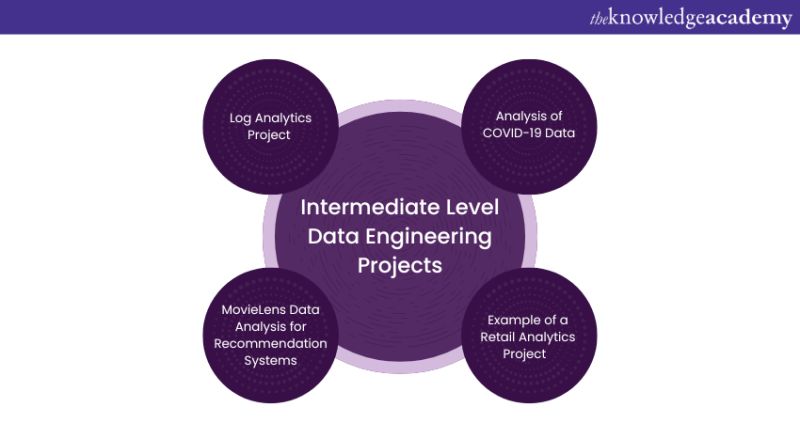 theknowledgeacademy

Log Analytics Project

Analysis of COVID-19 Data

Intermediate Level Data Engineering Projects

MovieLens Data Analysis for Recommendation Systems

Example of a Retail Analytics Project